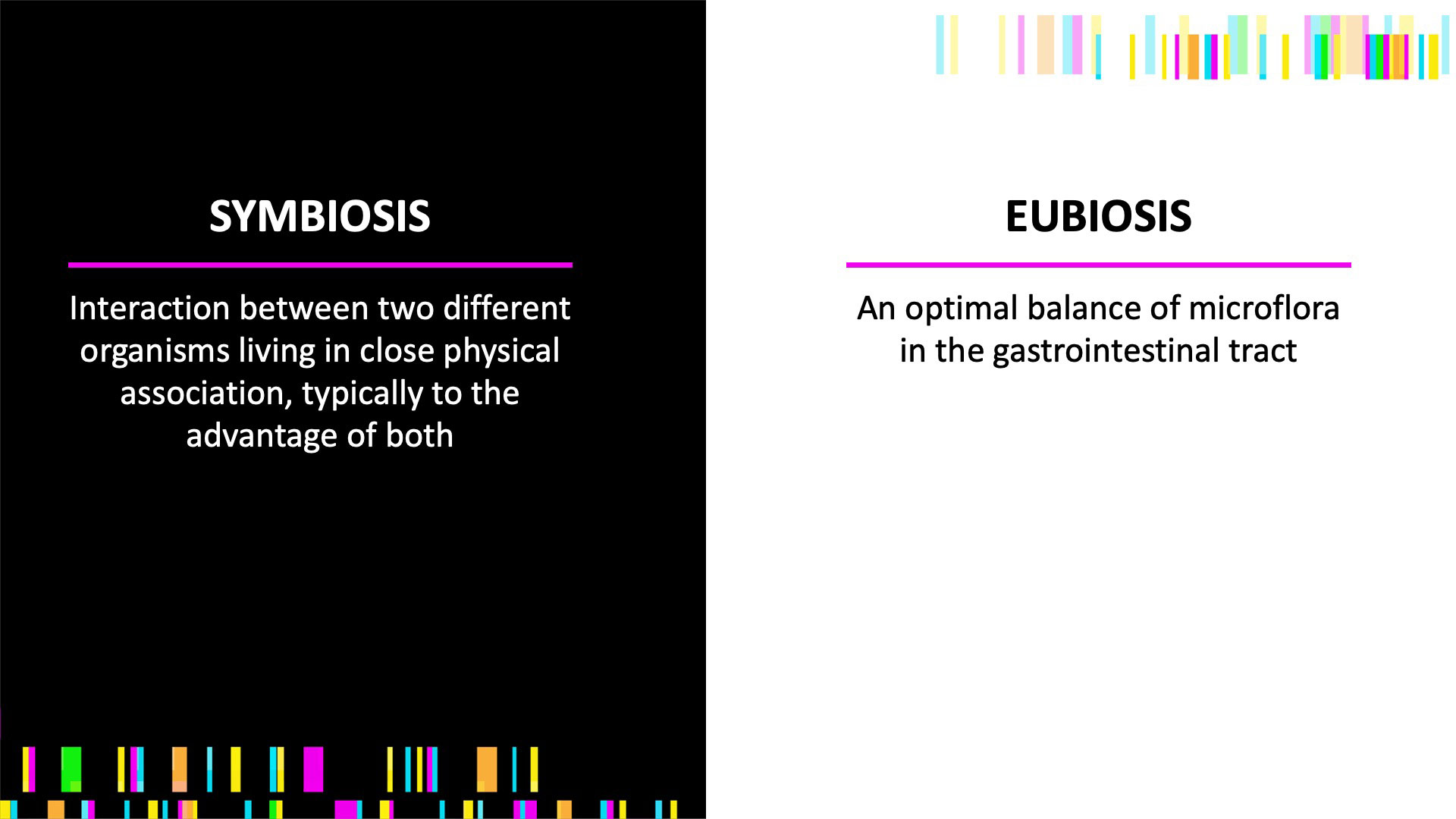 SYMBIOSIS

Interaction between two different organisms living in close physical association, typically to the advantage of both

EUBIOSIS

An optimal balance of microflora in the gastrointestinal tract